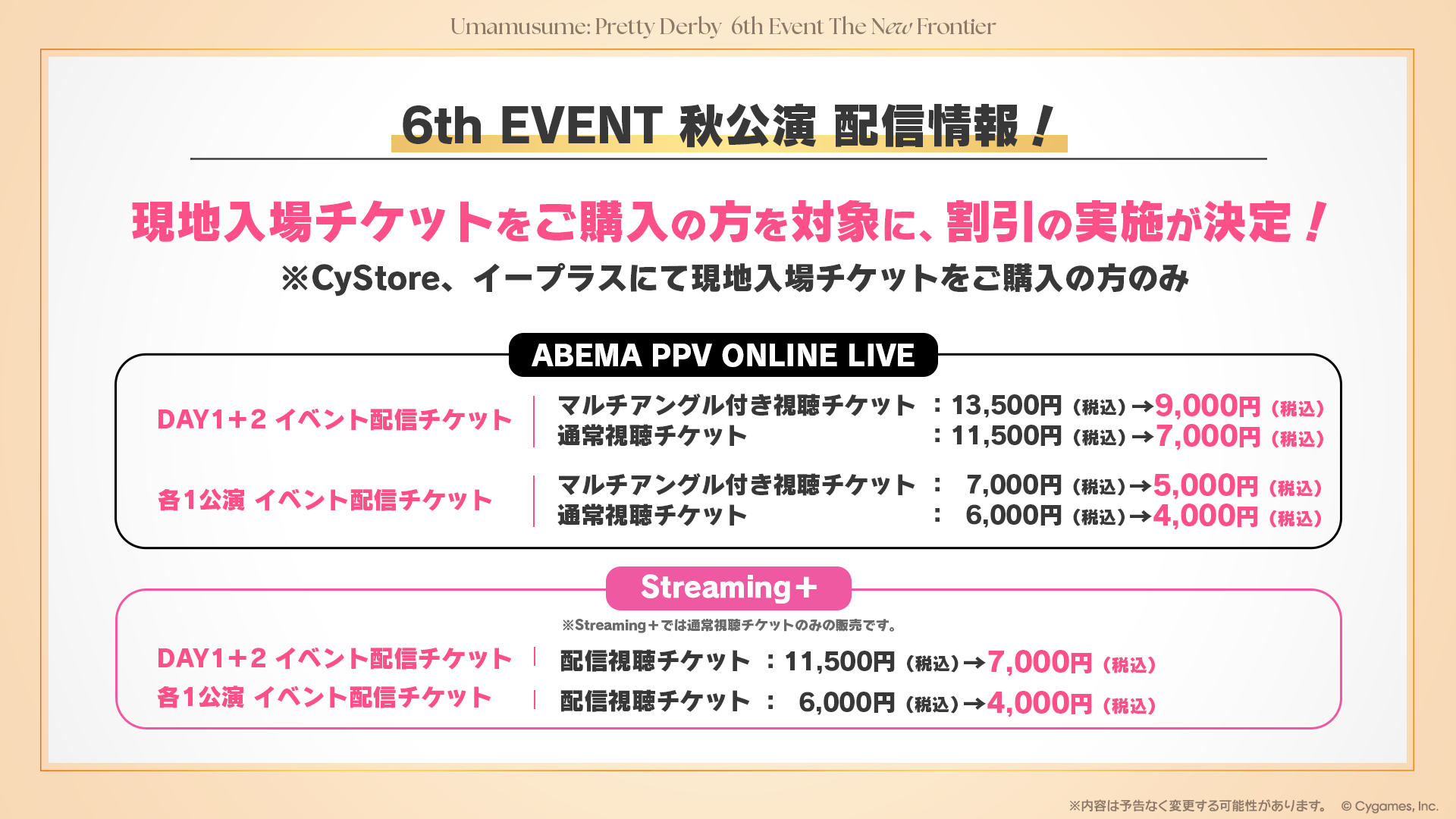 Umamusume: Pretty Derby 6th Event The New Frontier

6th EVENT 秋公演 配信情報！

現地入場チケットをご購入の方を対象に、割引の実施が決定！
※CyStore、イープラスにて現地入場チケットをご購入の方のみ

ABEMA PPV ONLINE LIVE

DAY1＋2 イベント配信チケット
マルチアングル付き視聴チケット ：13,500円（税込）→9,000円（税込）
通常視聴チケット ：11,500円（税込）→7,000円（税込）

各1公演 イベント配信チケット
マルチアングル付き視聴チケット ： 7,000円（税込）→5,000円（税込）
通常視聴チケット ： 6,000円（税込）→4,000円（税込）

Streaming＋

※Streaming＋では通常視聴チケットのみの販売です。

DAY1＋2 イベント配信チケット
配信視聴チケット ：11,500円（税込）→7,000円（税込）

各1公演 イベント配信チケット
配信視聴チケット ： 6,000円（税込）→4,000円（税込）

※内容は予告なく変更する可能性があります。 © Cygames, Inc.